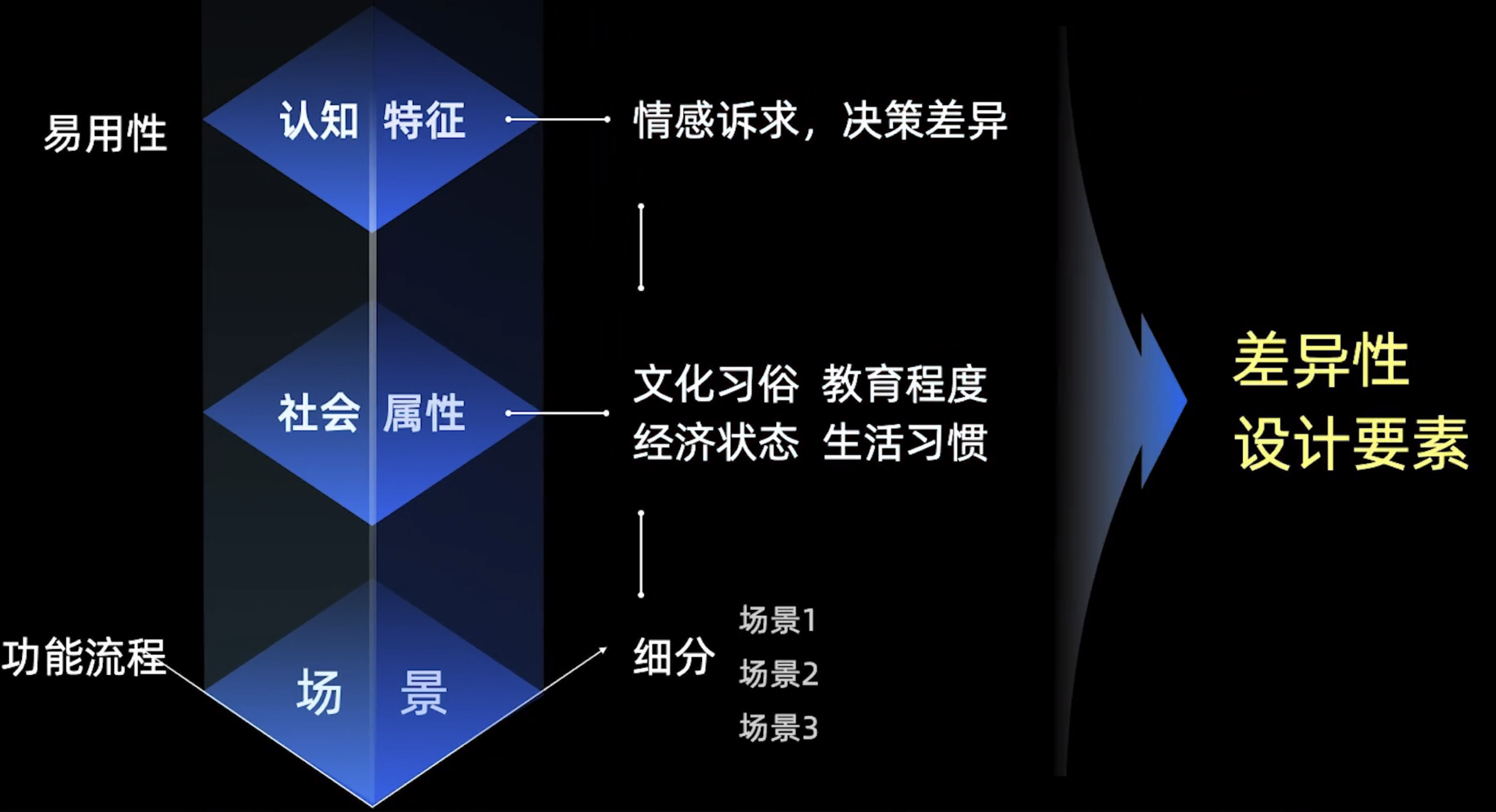 易用性

认知 特征

情感诉求，决策差异

社会 属性

文化习俗 教育程度
经济状态 生活习惯

功能流程

场 景

细分

场景1
场景2
场景3

差异性
设计要素